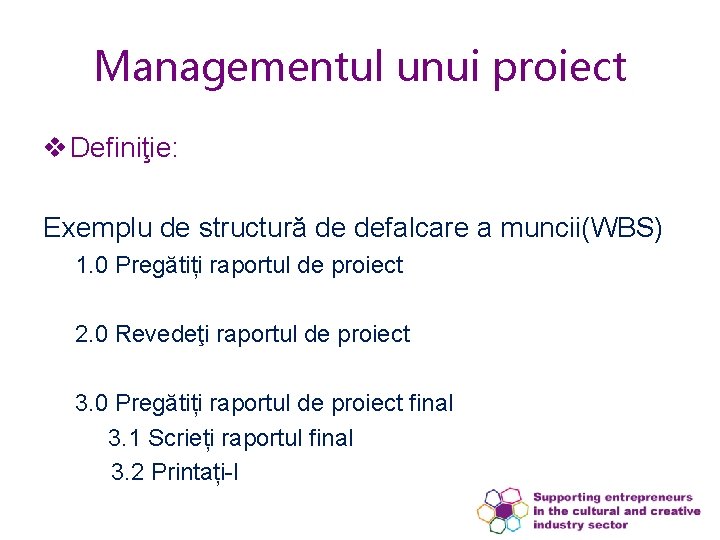 Managementul unui proiect

❖ Definiţie:

Exemplu de structură de defalcare a muncii(WBS)

1.0 Pregătiți raportul de proiect

2.0 Revedeţi raportul de proiect

3.0 Pregătiți raportul de proiect final

3.1 Scrieți raportul final

3.2 Printați-l

Supporting entrepreneurs in the cultural and creative industry sector